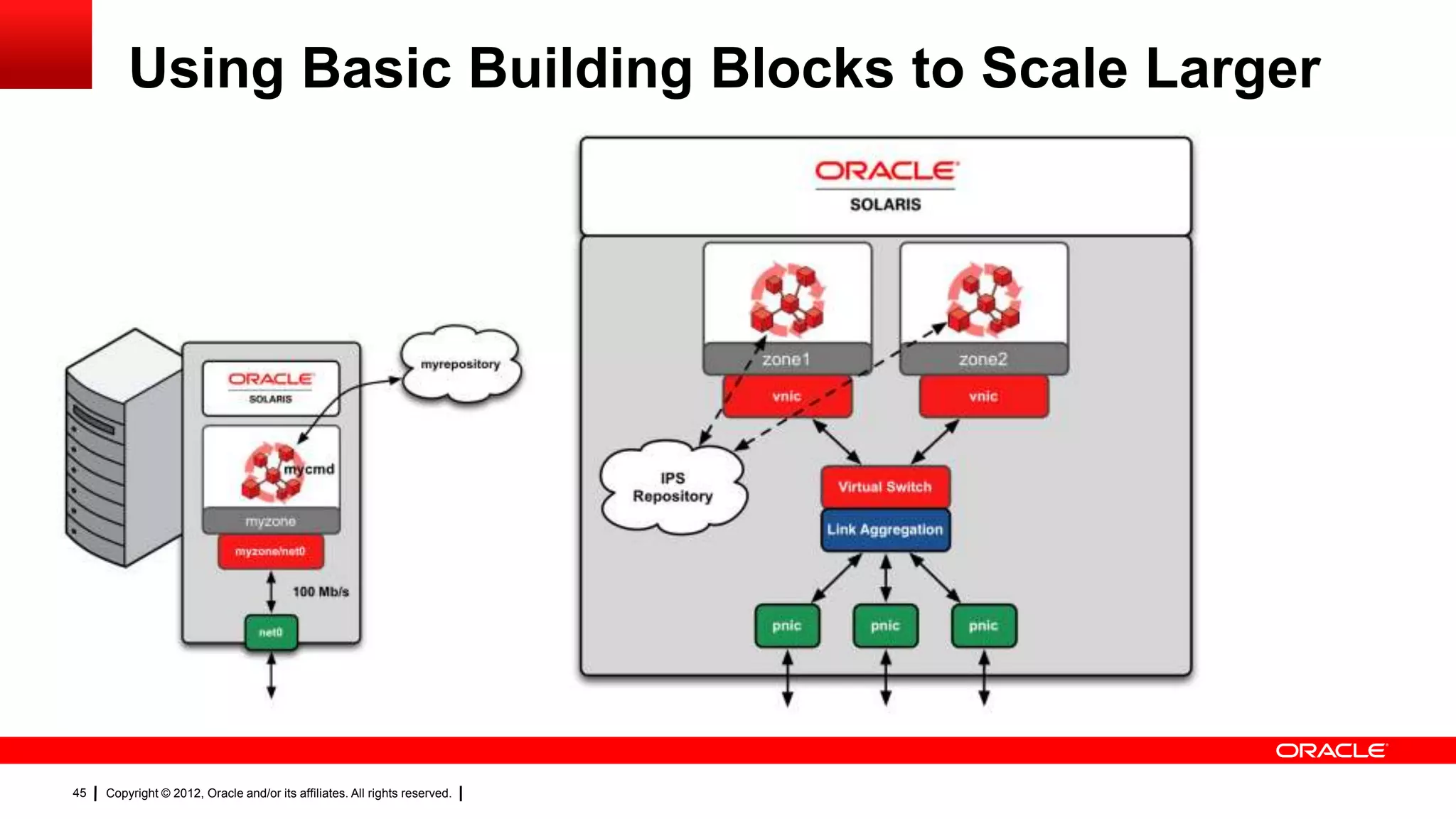 Using Basic Building Blocks to Scale Larger

ORACLE
SOLARIS

mycmd

myzone

myzone/net0

100 Mb/s

net0

myrepository

ORACLE
SOLARIS

zone1

zone2

vnic

vnic

IPS Repository

Virtual Switch

Link Aggregation

pnic

pnic

pnic

ORACLE

45 | Copyright © 2012, Oracle and/or its affiliates. All rights reserved. |